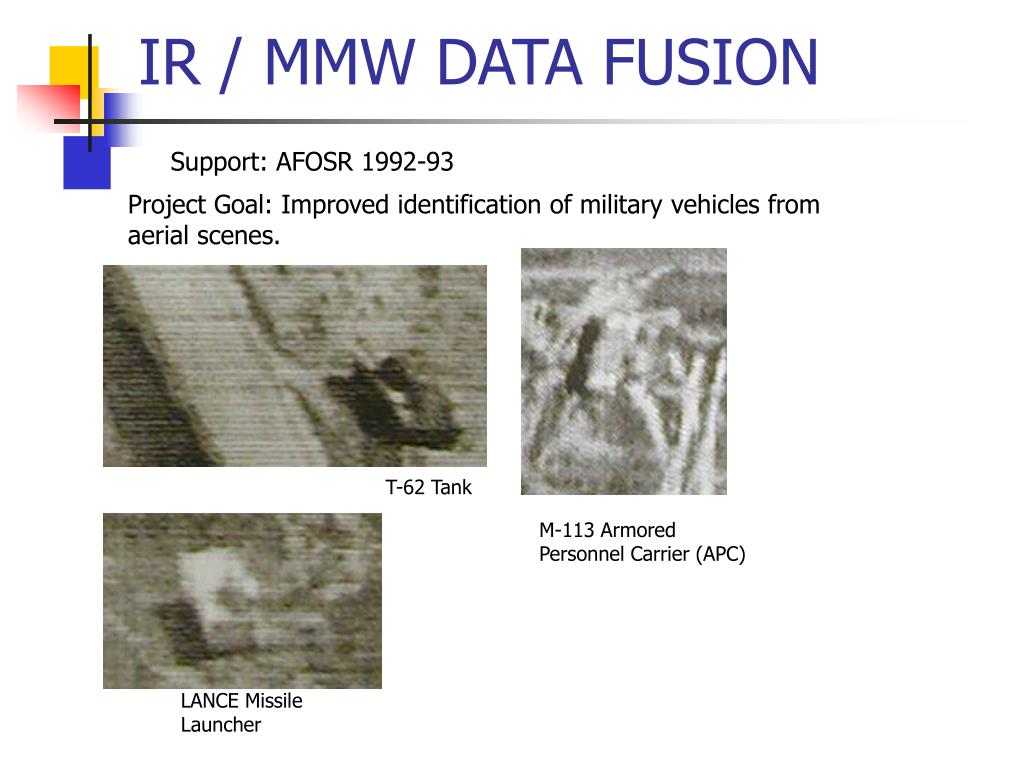 IR / MMW DATA FUSION

Support: AFOSR 1992-93

Project Goal: Improved identification of military vehicles from aerial scenes.

T-62 Tank

M-113 Armored Personnel Carrier (APC)

LANCE Missile Launcher